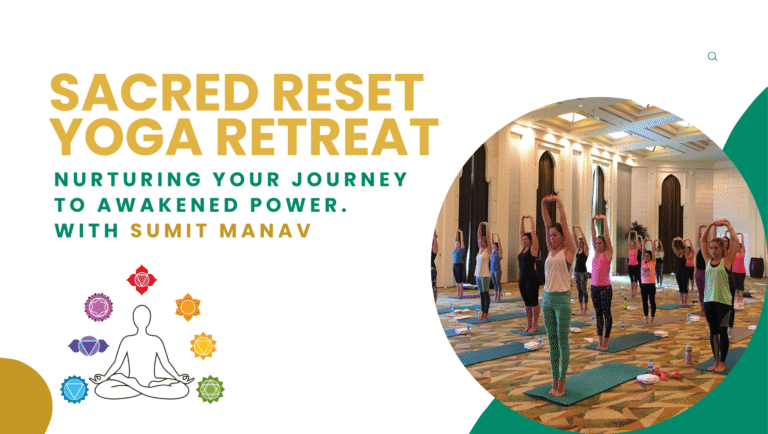 SACRED RESET YOGA RETREAT

NURTURING YOUR JOURNEY TO AWAKENED POWER. WITH SUMIT MANAV